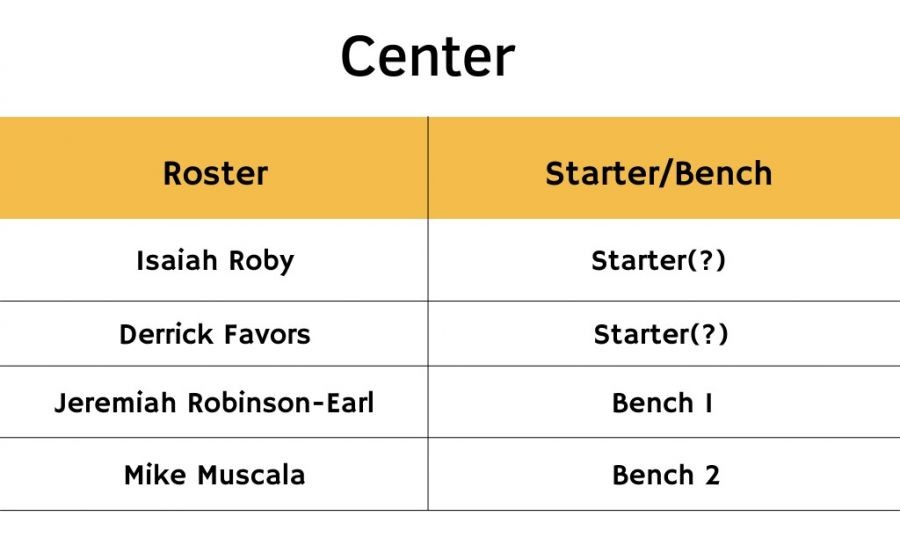 Center

| Roster | Starter/Bench |
|---|---|
| Isaiah Roby | Starter(?) |
| Derrick Favors | Starter(?) |
| Jeremiah Robinson-Earl | Bench 1 |
| Mike Muscala | Bench 2 |